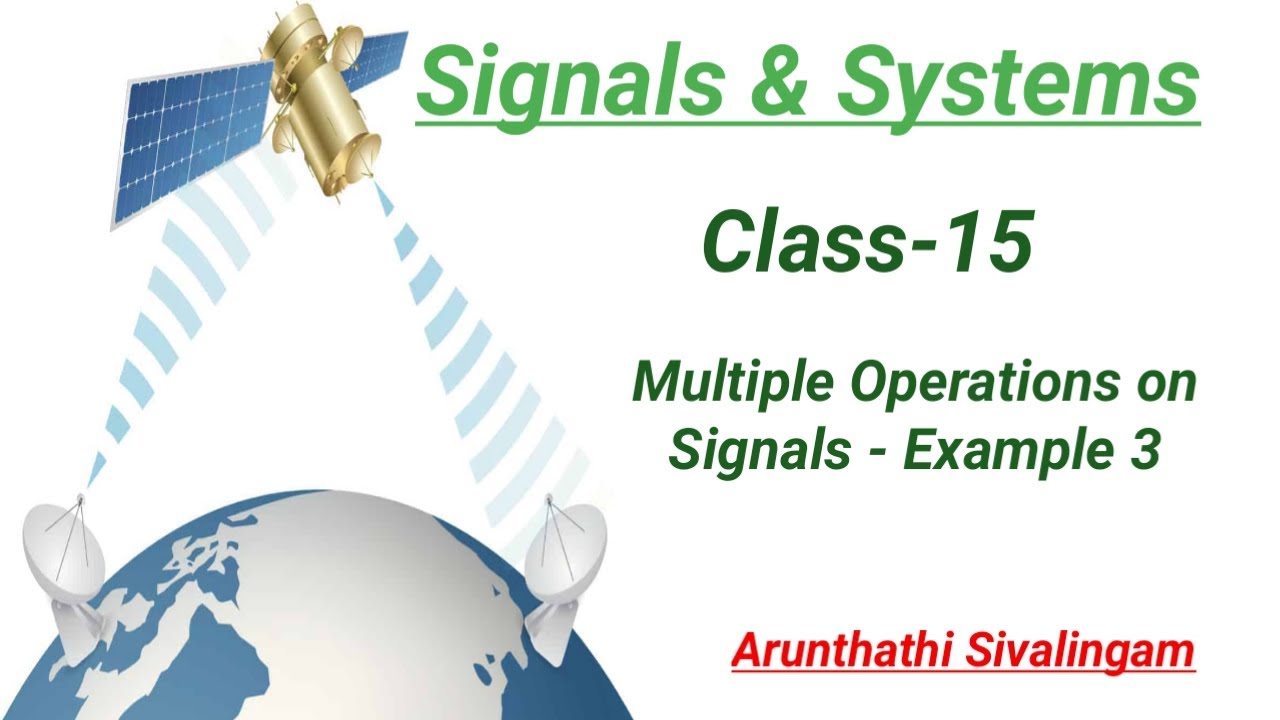 Signals & Systems

Class-15

Multiple Operations on Signals - Example 3

Arunthathi Sivalingam